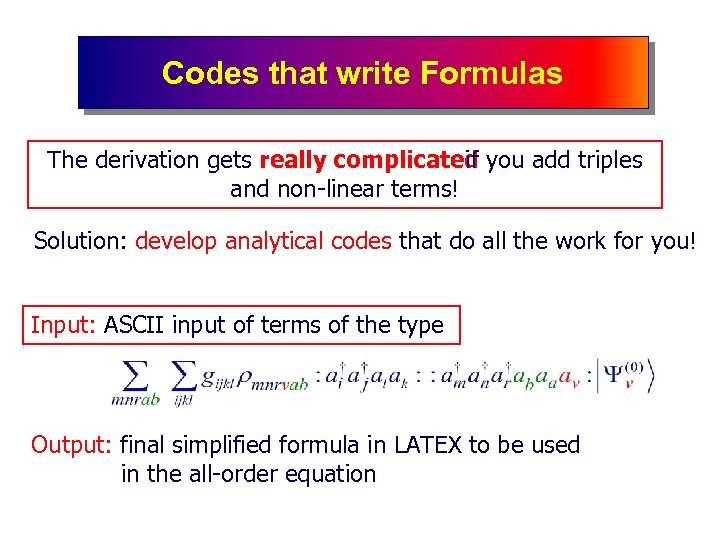 Codes that write Formulas

The derivation gets really complicated if you add triples and non-linear terms!

Solution: develop analytical codes that do all the work for you!

Input: ASCII input of terms of the type

$\sum_{mnrab} \sum_{ijkl} g_{ijkl} \rho_{mnrvab} : a_i^\dagger a_j^\dagger a_l a_k : : a_m^\dagger a_n^\dagger a_r^\dagger a_b a_a a_v : \left| \Psi_v^{(0)} \right\rangle$

Output: final simplified formula in LATEX to be used in the all-order equation